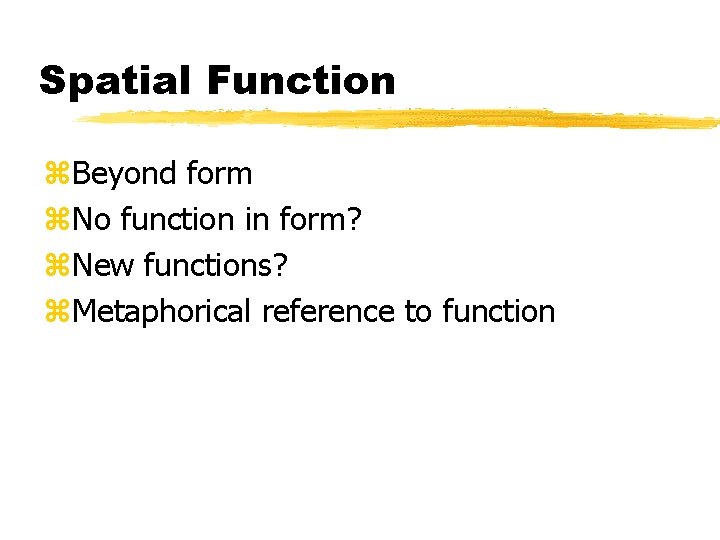 Spatial Function

⌘Beyond form
⌘No function in form?
⌘New functions?
⌘Metaphorical reference to function